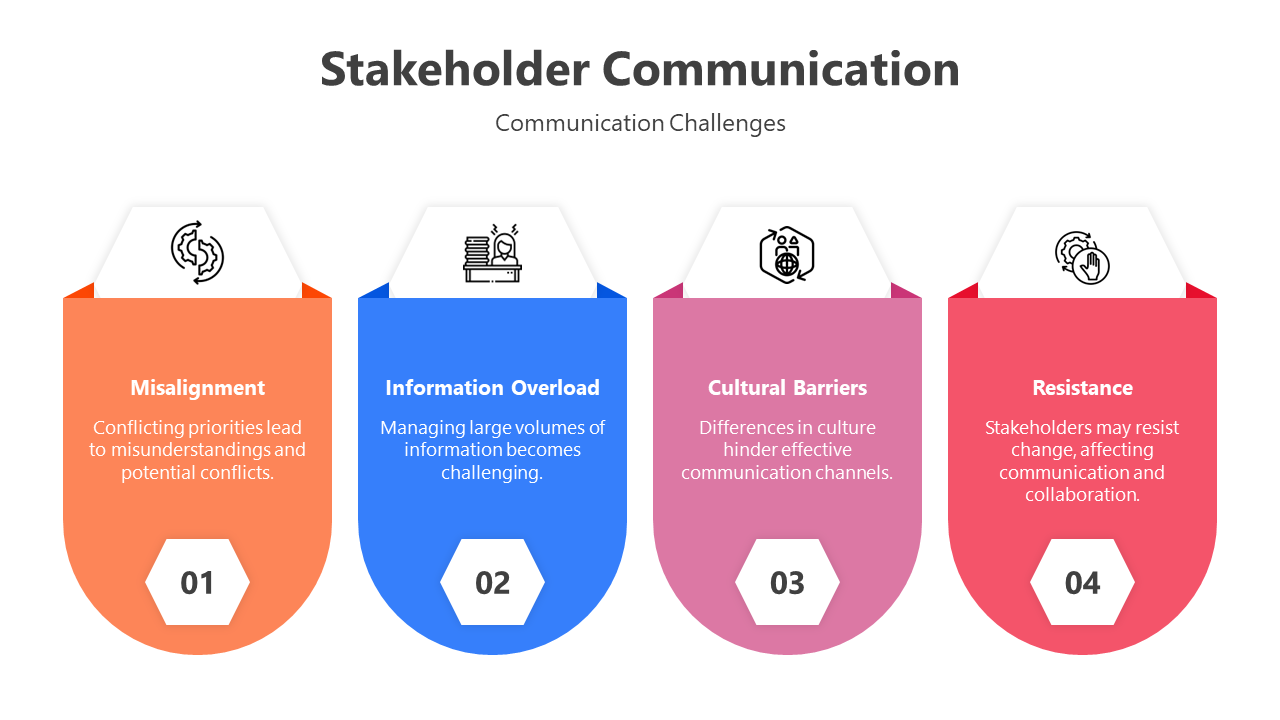 Stakeholder Communication

Communication Challenges

Misalignment

Conflicting priorities lead to misunderstandings and potential conflicts.

01

Information Overload

Managing large volumes of information becomes challenging.

02

Cultural Barriers

Differences in culture hinder effective communication channels.

03

Resistance

Stakeholders may resist change, affecting communication and collaboration.

04